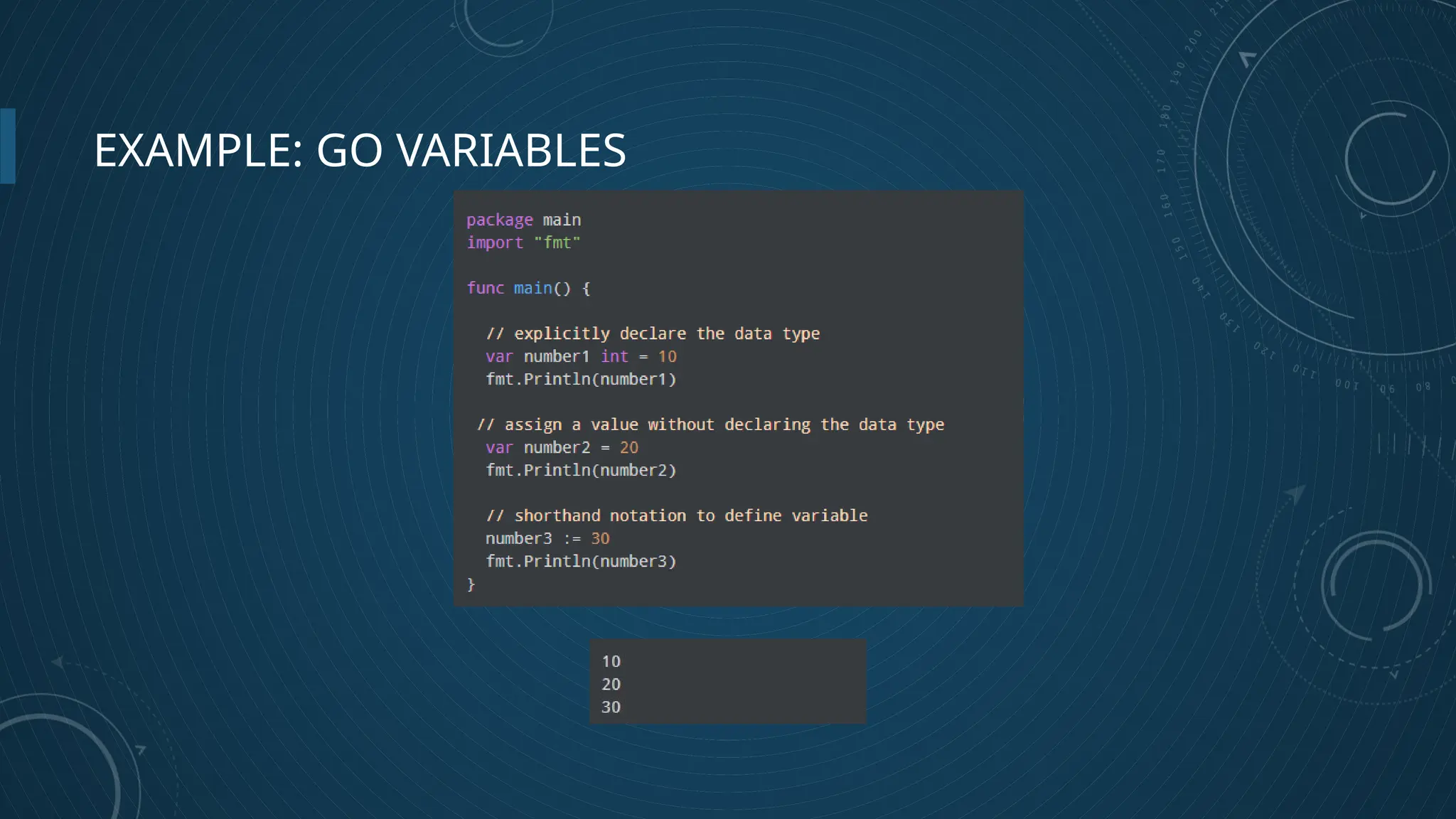 EXAMPLE: GO VARIABLES

package main
import "fmt"

func main() {

// explicitly declare the data type
var number1 int = 10
fmt.Println(number1)

// assign a value without declaring the data type
var number2 = 20
fmt.Println(number2)

// shorthand notation to define variable
number3 := 30
fmt.Println(number3)
}

10
20
30